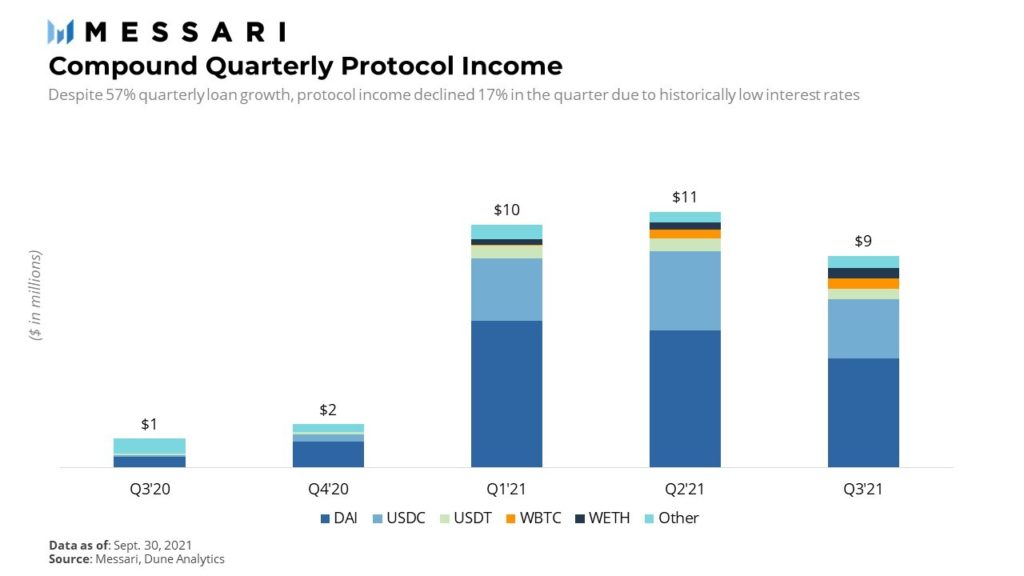 MESSARI
Compound Quarterly Protocol Income
Despite 57% quarterly loan growth, protocol income declined 17% in the quarter due to historically low interest rates

($ in millions)

$1
$2
$10
$11
$9

Q3'20
Q4'20
Q1'21
Q2'21
Q3'21

DAI USDC USDT WBTC WETH Other

Data as of: Sept. 30, 2021
Source: Messari, Dune Analytics